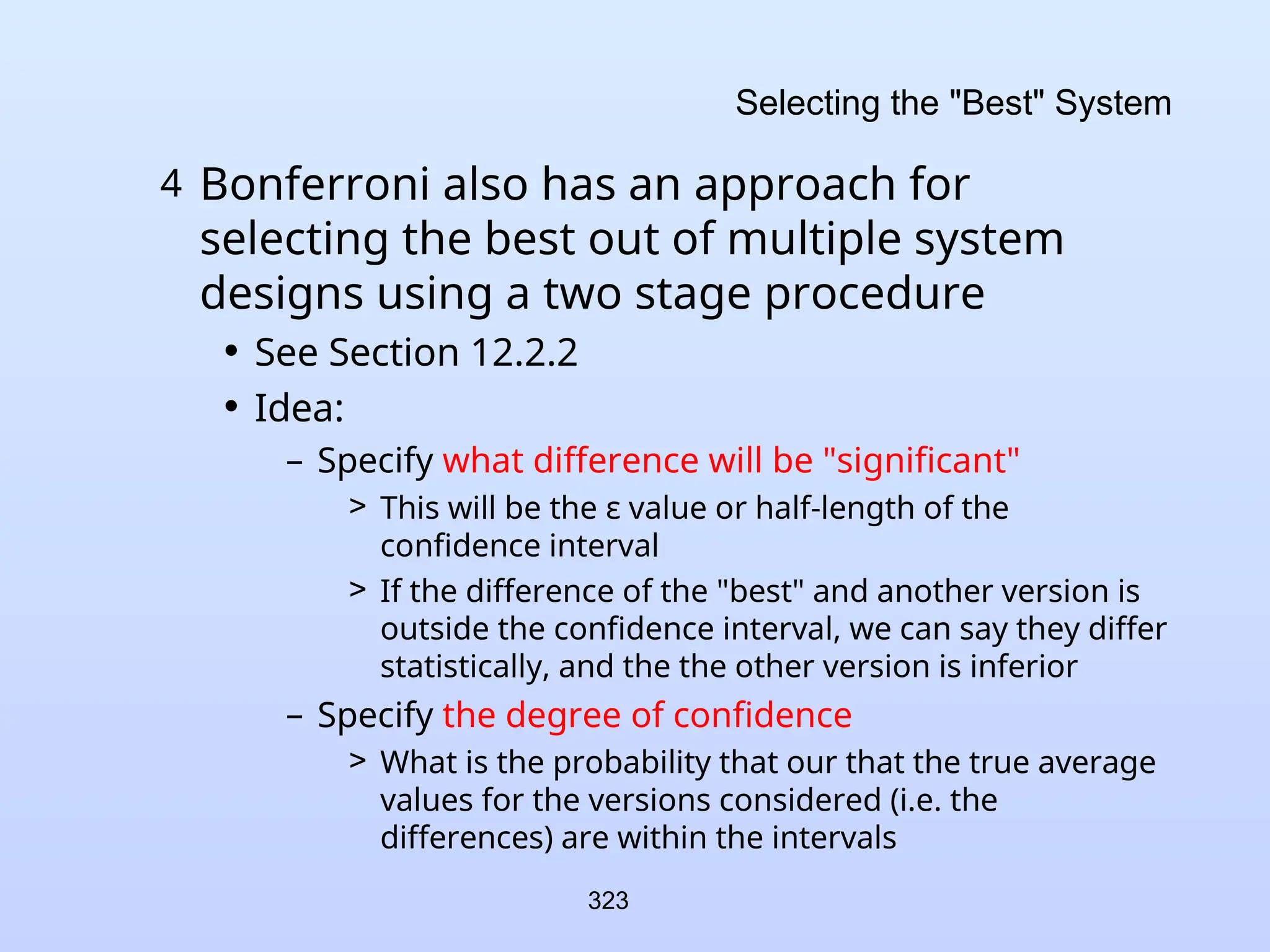 Selecting the "Best" System

4 Bonferroni also has an approach for selecting the best out of multiple system designs using a two stage procedure

• See Section 12.2.2

• Idea:

– Specify what difference will be "significant"

> This will be the ε value or half-length of the confidence interval

> If the difference of the "best" and another version is outside the confidence interval, we can say they differ statistically, and the the other version is inferior

– Specify the degree of confidence

> What is the probability that our that the true average values for the versions considered (i.e. the differences) are within the intervals

323